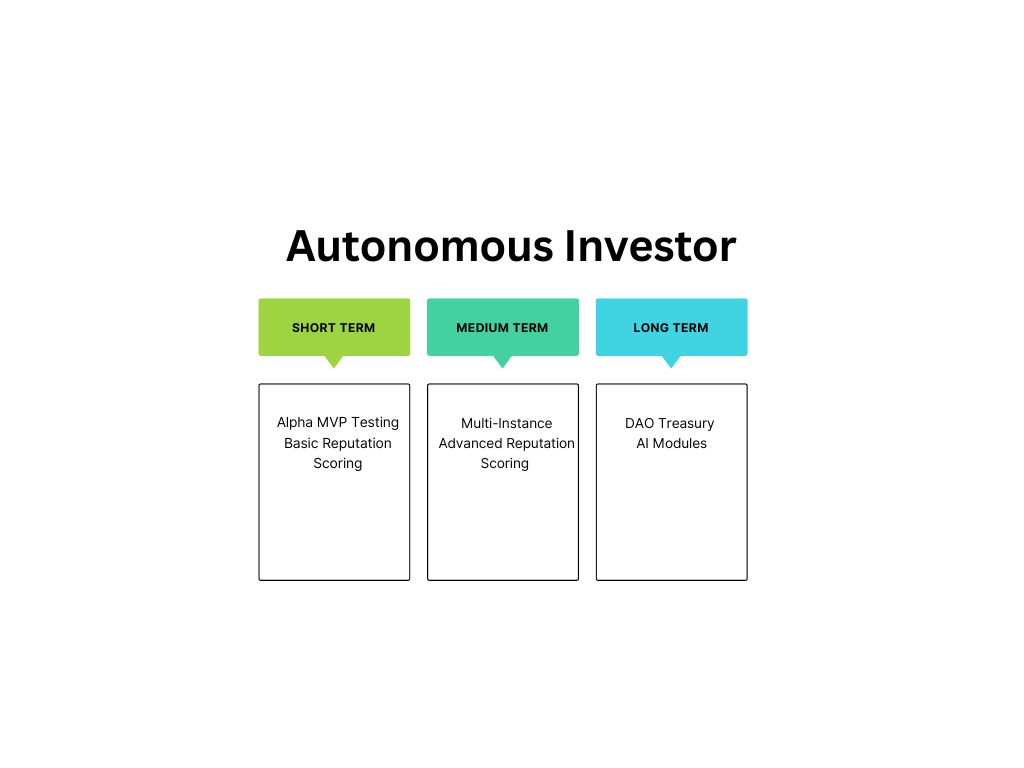 Autonomous Investor

SHORT TERM

Alpha MVP Testing
Basic Reputation Scoring

MEDIUM TERM

Multi-Instance
Advanced Reputation Scoring

LONG TERM

DAO Treasury
AI Modules